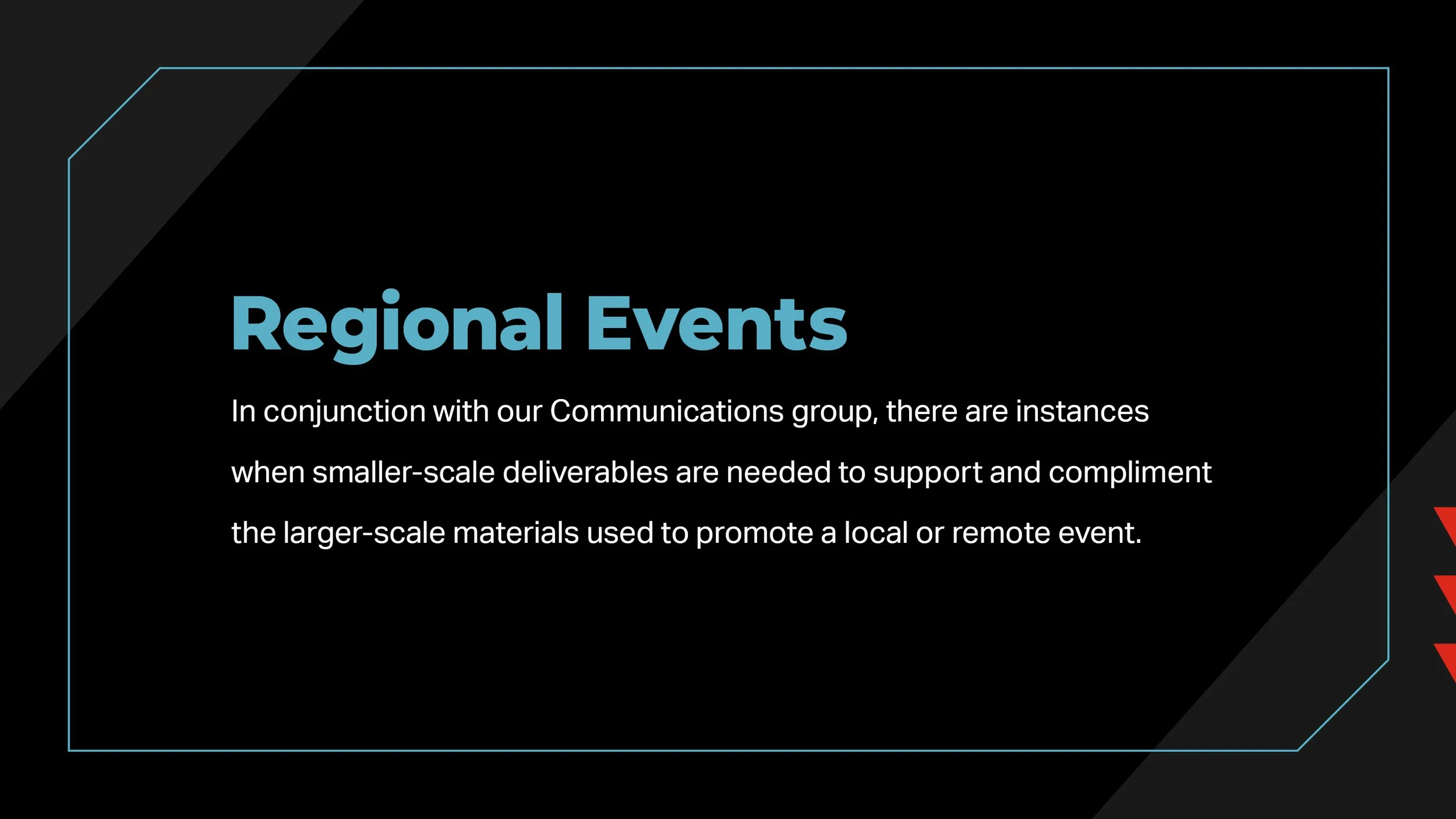 Regional Events

In conjunction with our Communications group, there are instances when smaller-scale deliverables are needed to support and compliment the larger-scale materials used to promote a local or remote event.